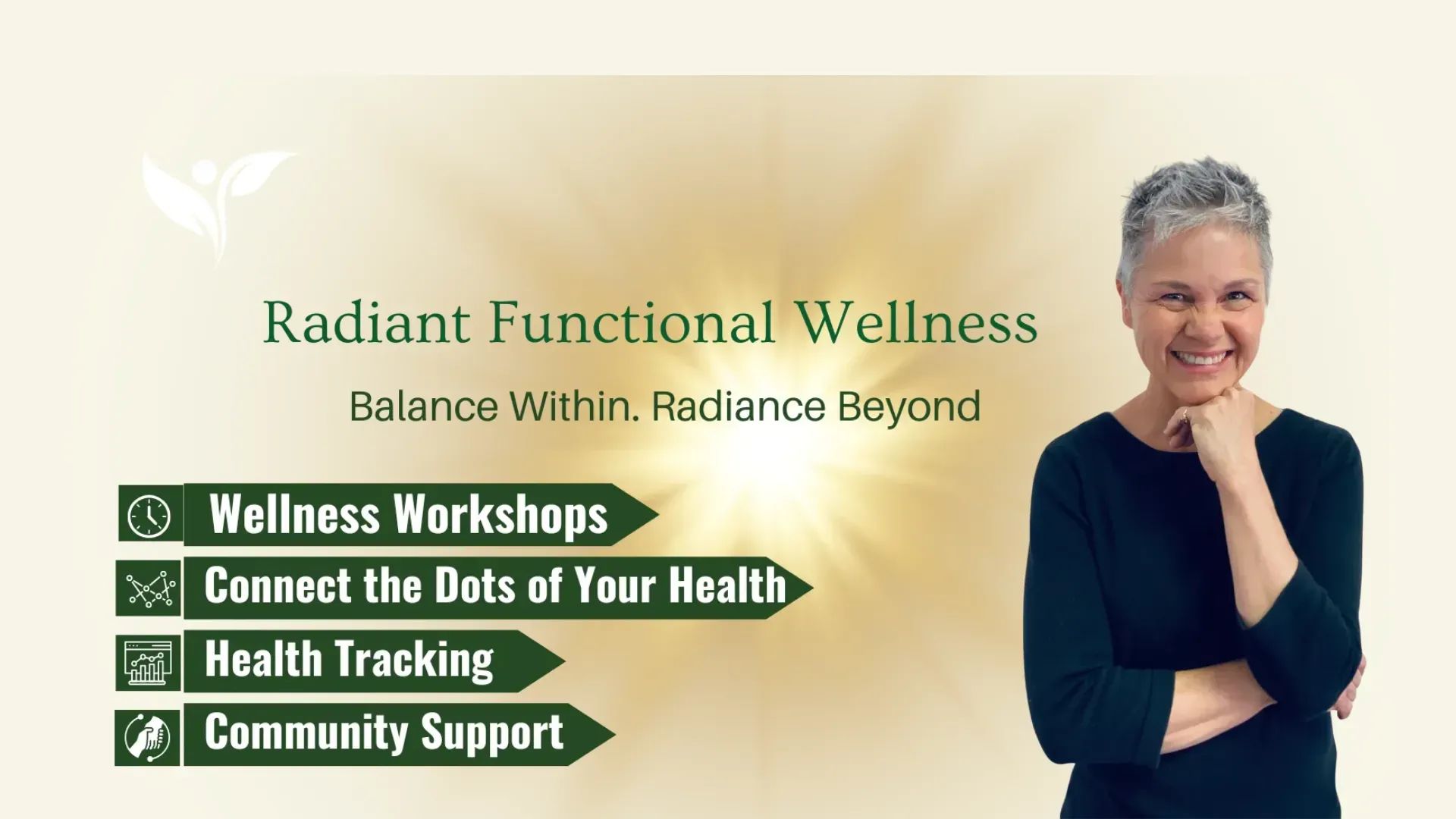 Radiant Functional Wellness

Balance Within. Radiance Beyond

Wellness Workshops

Connect the Dots of Your Health

Health Tracking

Community Support